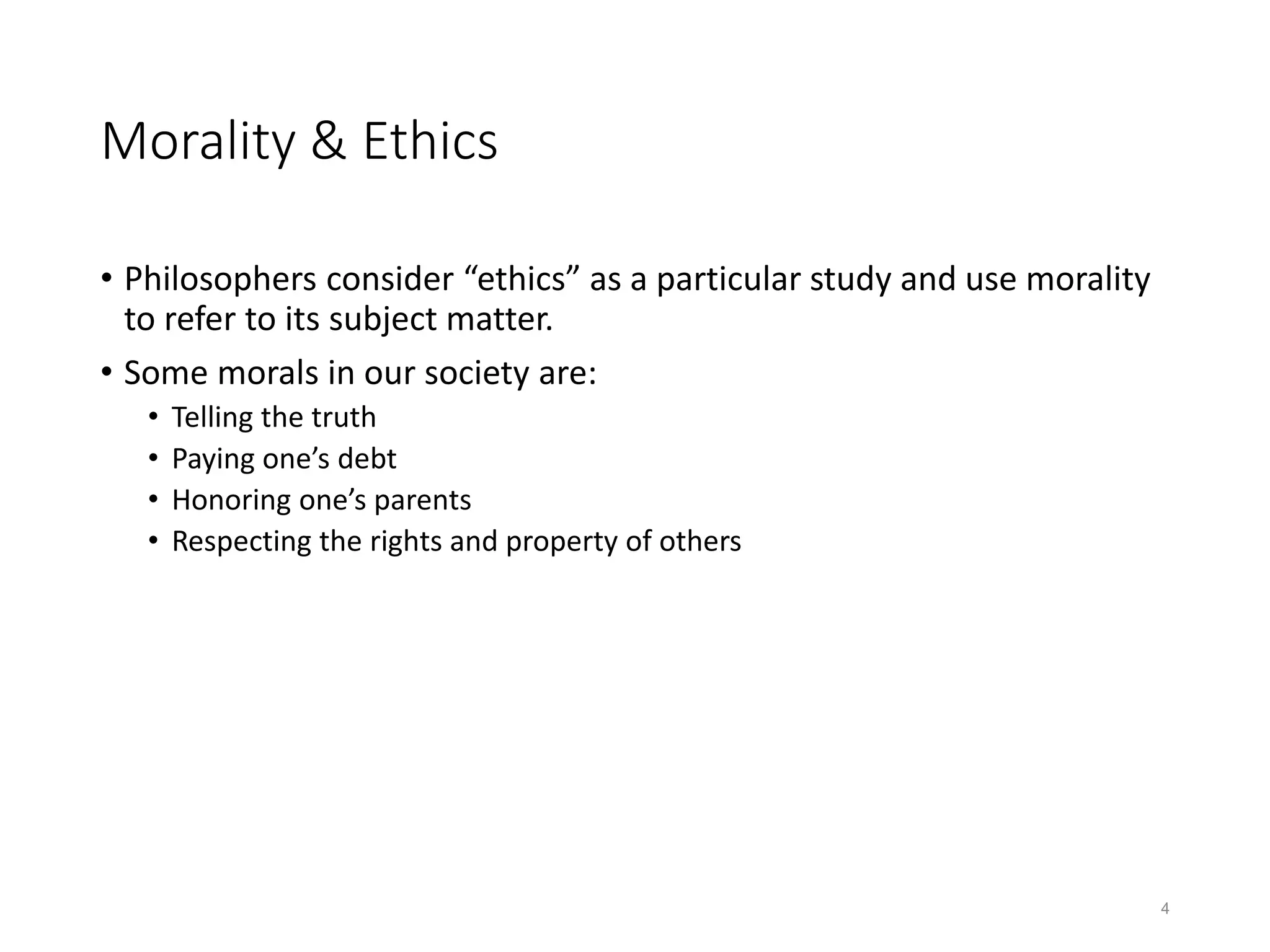 Morality & Ethics

• Philosophers consider “ethics” as a particular study and use morality to refer to its subject matter.

• Some morals in our society are:
  • Telling the truth
  • Paying one’s debt
  • Honoring one’s parents
  • Respecting the rights and property of others

4